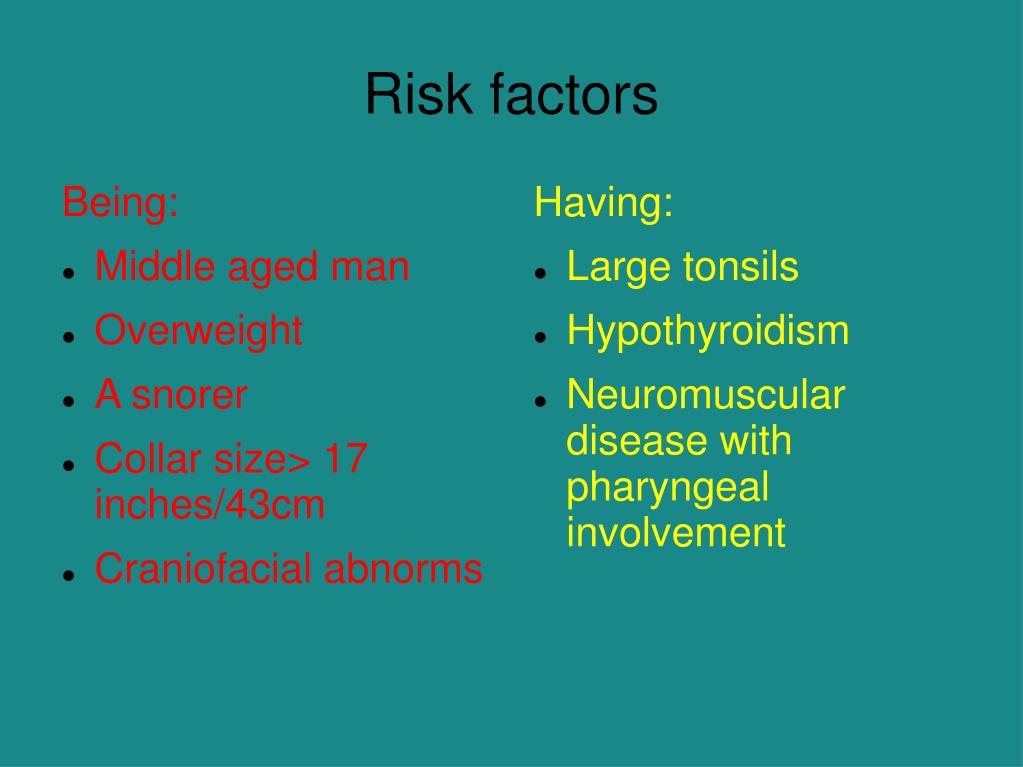 Risk factors

Being:
- Middle aged man
- Overweight
- A snorer
- Collar size> 17 inches/43cm
- Craniofacial abnorms

Having:
- Large tonsils
- Hypothyroidism
- Neuromuscular disease with pharyngeal involvement